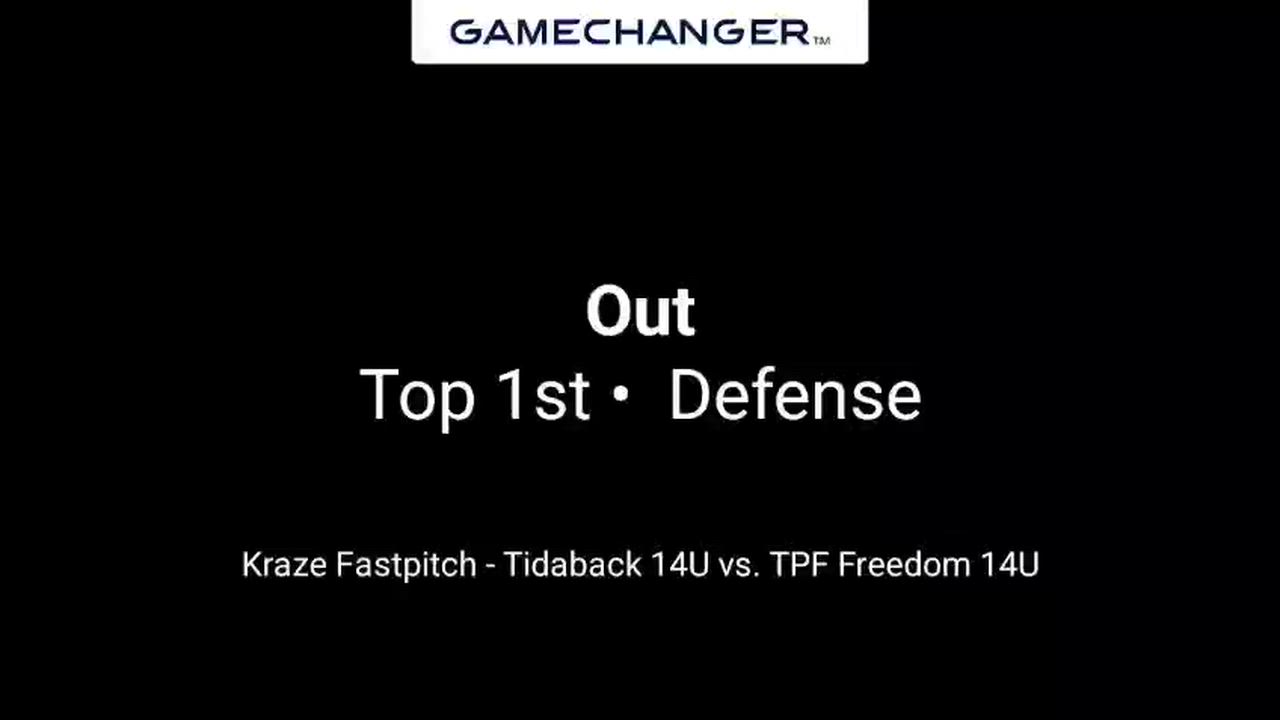 GAMECHANGER™

Out
Top 1st • Defense

Kraze Fastpitch - Tidaback 14U vs. TPF Freedom 14U